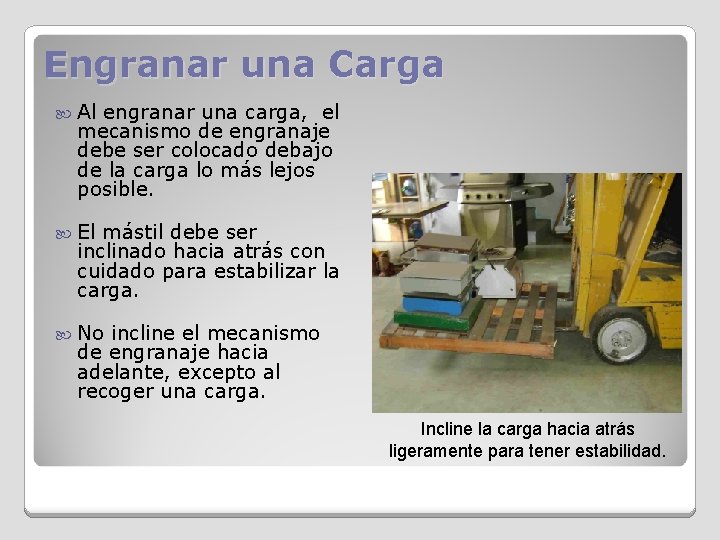 Engranar una Carga

Al engranar una carga,  el mecanismo de engranaje debe ser colocado debajo de la carga lo más lejos posible.

El mástil debe ser inclinado hacia atrás con cuidado para estabilizar la carga.

No incline el mecanismo de engranaje hacia adelante, excepto al recoger una carga.

Incline la carga hacia atrás ligeramente para tener estabilidad.